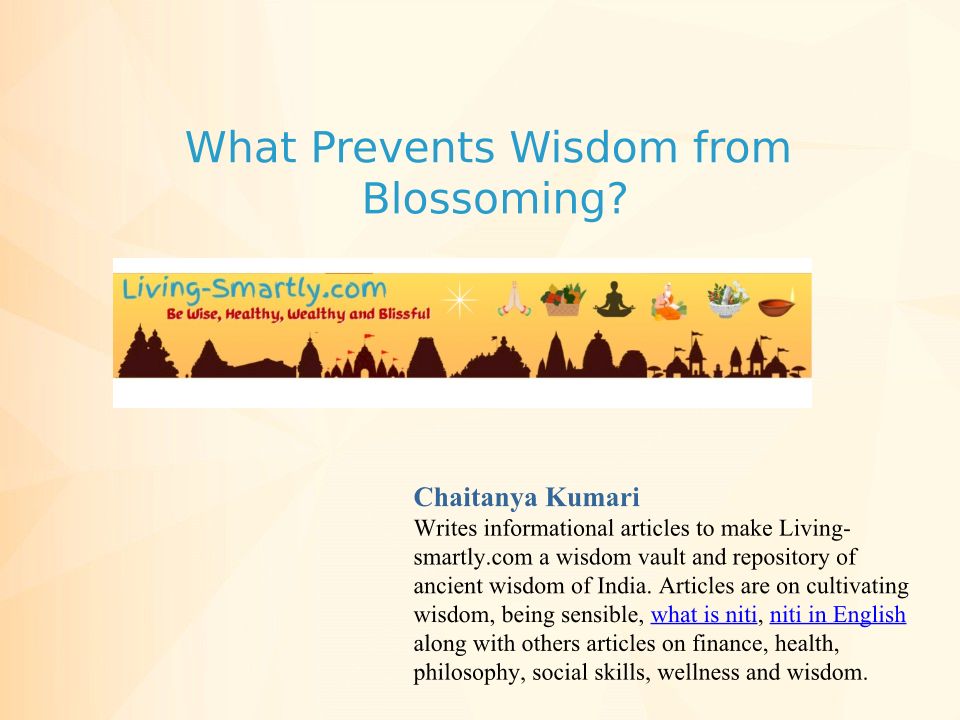 What Prevents Wisdom from Blossoming?

Living-Smartly.com
Be Wise, Healthy, Wealthy and Blissful

Chaitanya Kumari
Writes informational articles to make Living-smartly.com a wisdom vault and repository of ancient wisdom of India. Articles are on cultivating wisdom, being sensible, what is niti, niti in English along with others articles on finance, health, philosophy, social skills, wellness and wisdom.